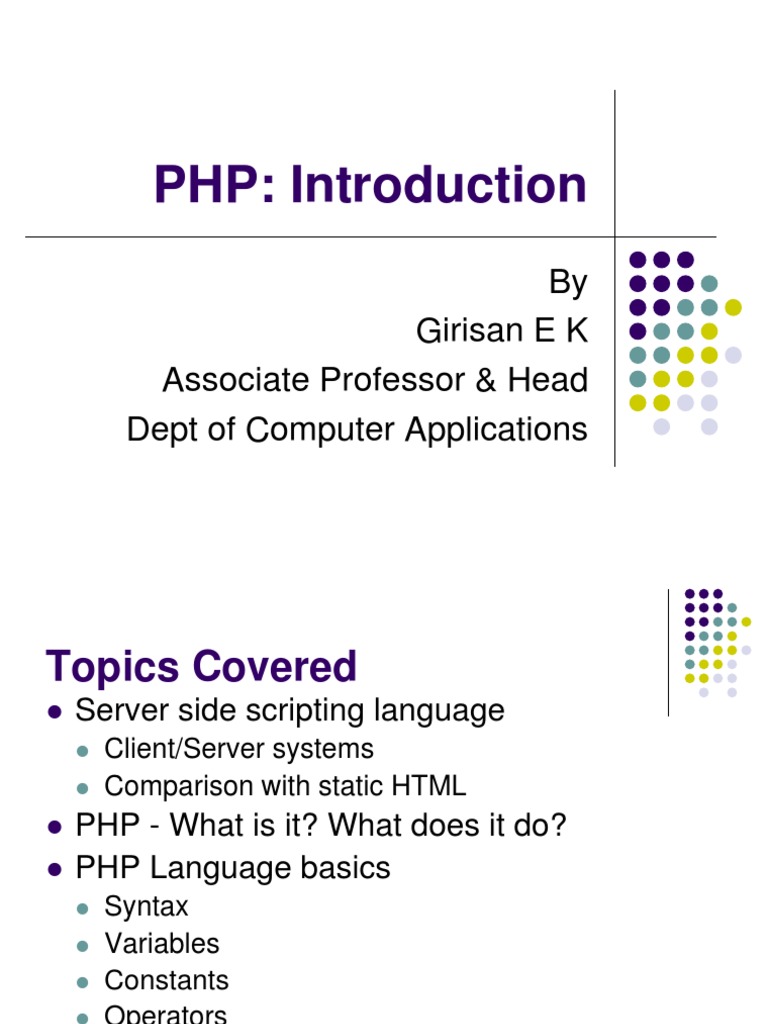 PHP: Introduction

By
Girisan E K
Associate Professor & Head
Dept of Computer Applications

Topics Covered

- Server side scripting language
  - Client/Server systems
  - Comparison with static HTML
- PHP - What is it? What does it do?
- PHP Language basics
  - Syntax
  - Variables
  - Constants
  - Operators